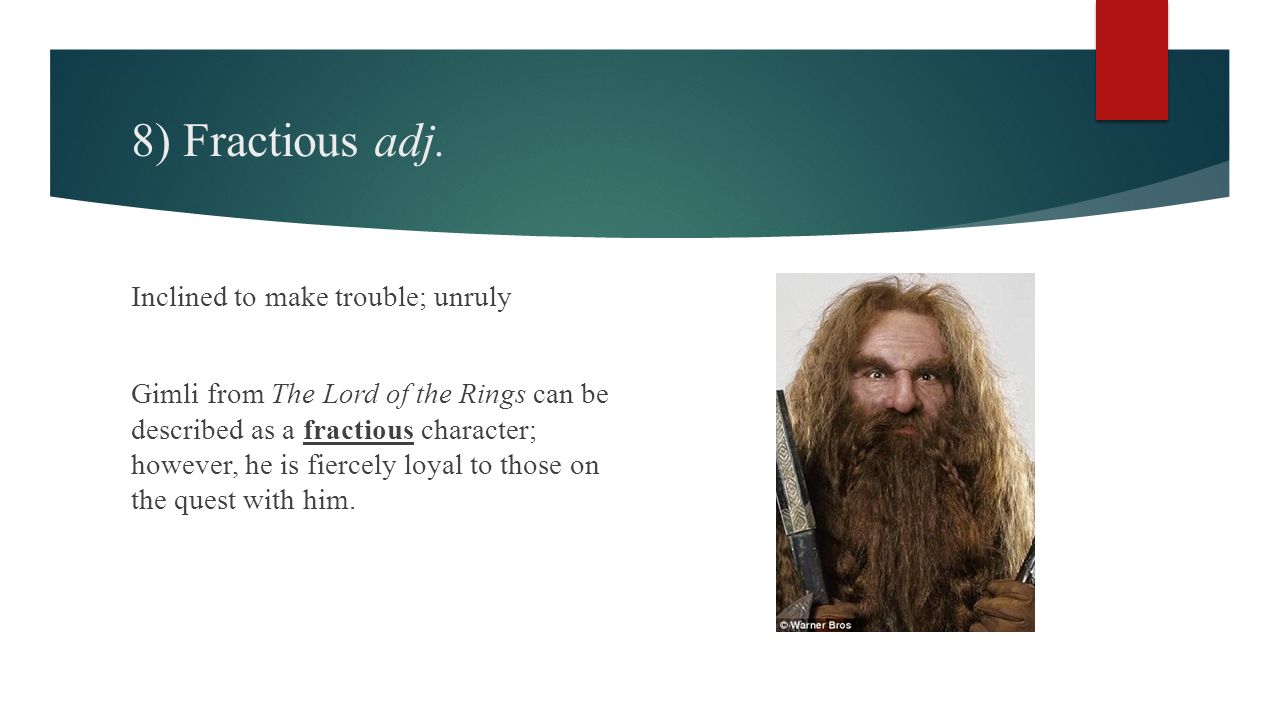 8) Fractious adj.

Inclined to make trouble; unruly

Gimli from The Lord of the Rings can be described as a fractious character; however, he is fiercely loyal to those on the quest with him.

© Warner Bros